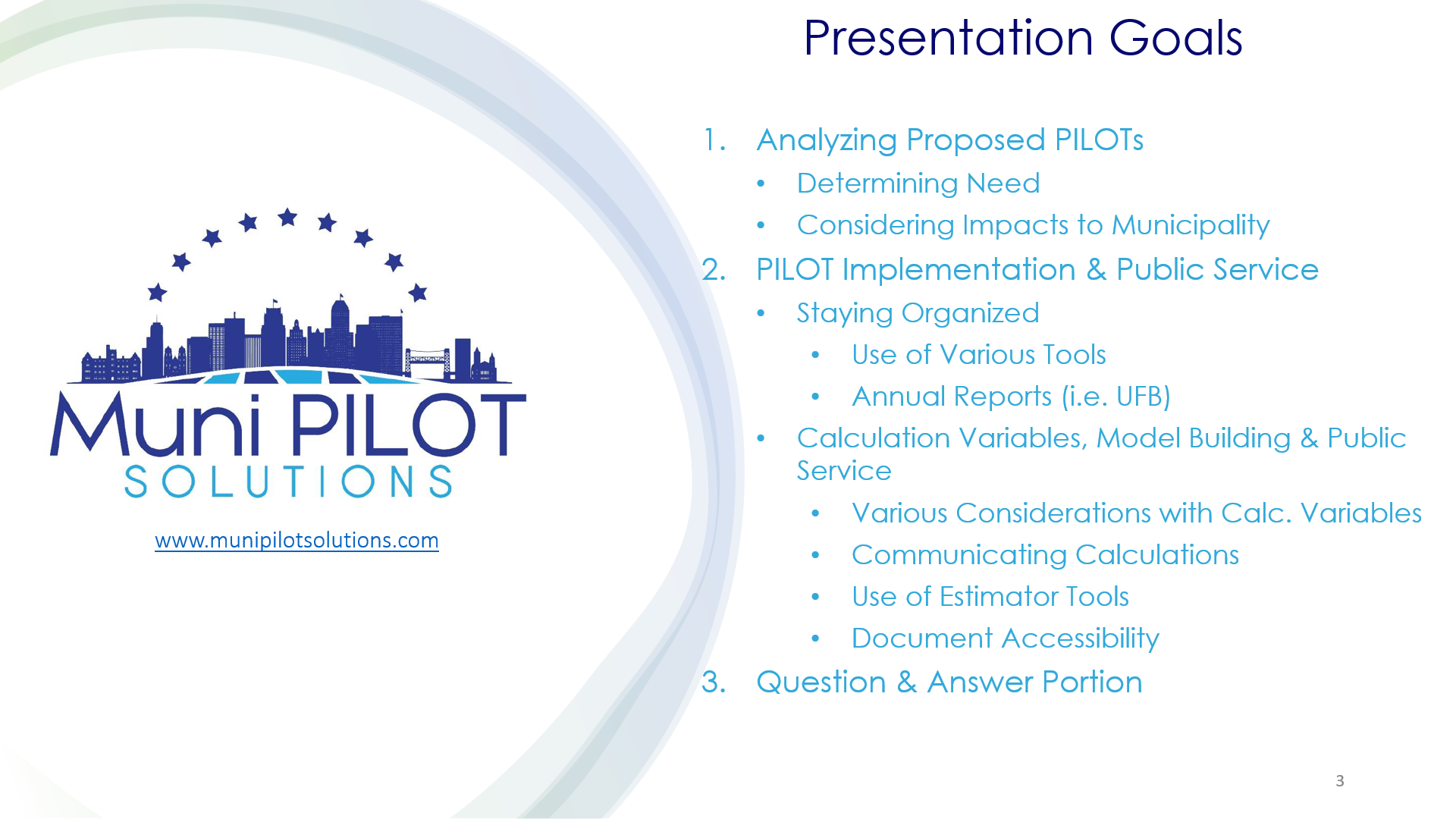 Muni PILOT
SOLUTIONS

www.munipilotsolutions.com

Presentation Goals

1. Analyzing Proposed PILOTs
• Determining Need
• Considering Impacts to Municipality
2. PILOT Implementation & Public Service
• Staying Organized
• Use of Various Tools
• Annual Reports (i.e. UFB)
• Calculation Variables, Model Building & Public Service
• Various Considerations with Calc. Variables
• Communicating Calculations
• Use of Estimator Tools
• Document Accessibility
3. Question & Answer Portion

3